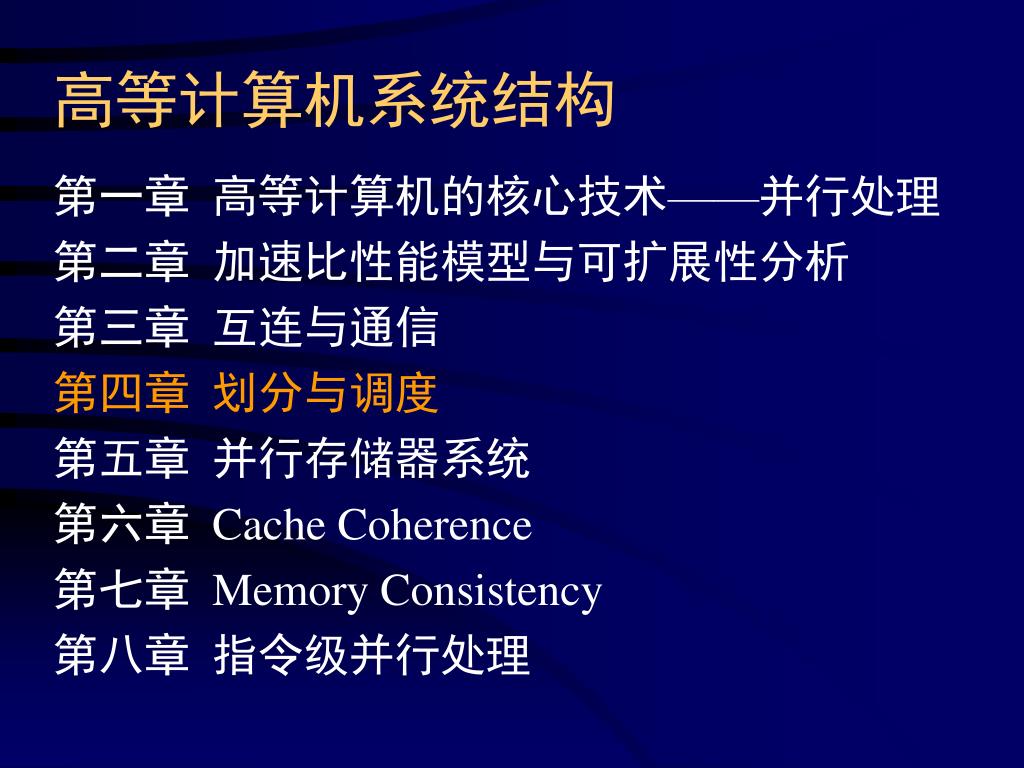 高等计算机系统结构

第一章 高等计算机的核心技术——并行处理
第二章 加速比性能模型与可扩展性分析
第三章 互连与通信
第四章 划分与调度
第五章 并行存储器系统
第六章 Cache Coherence
第七章 Memory Consistency
第八章 指令级并行处理